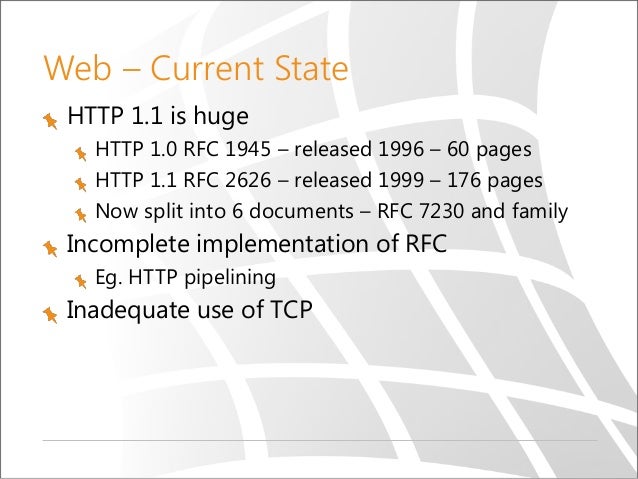 Web – Current State

HTTP 1.1 is huge

HTTP 1.0 RFC 1945 – released 1996 – 60 pages

HTTP 1.1 RFC 2626 – released 1999 – 176 pages

Now split into 6 documents – RFC 7230 and family

Incomplete implementation of RFC

Eg. HTTP pipelining

Inadequate use of TCP